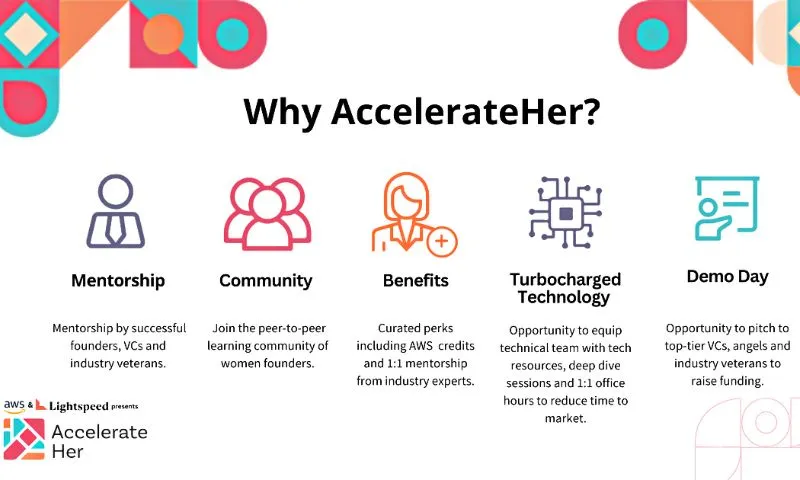 Why AccelerateHer?

Mentorship

Mentorship by successful founders, VCs and industry veterans.

Community

Join the peer-to-peer learning community of women founders.

Benefits

Curated perks including AWS credits and 1:1 mentorship from industry experts.

Turbocharged Technology

Opportunity to equip technical team with tech resources, deep dive sessions and 1:1 office hours to reduce time to market.

Demo Day

Opportunity to pitch to top-tier VCs, angels and industry veterans to raise funding.

aws & Lightspeed presents

Accelerate Her